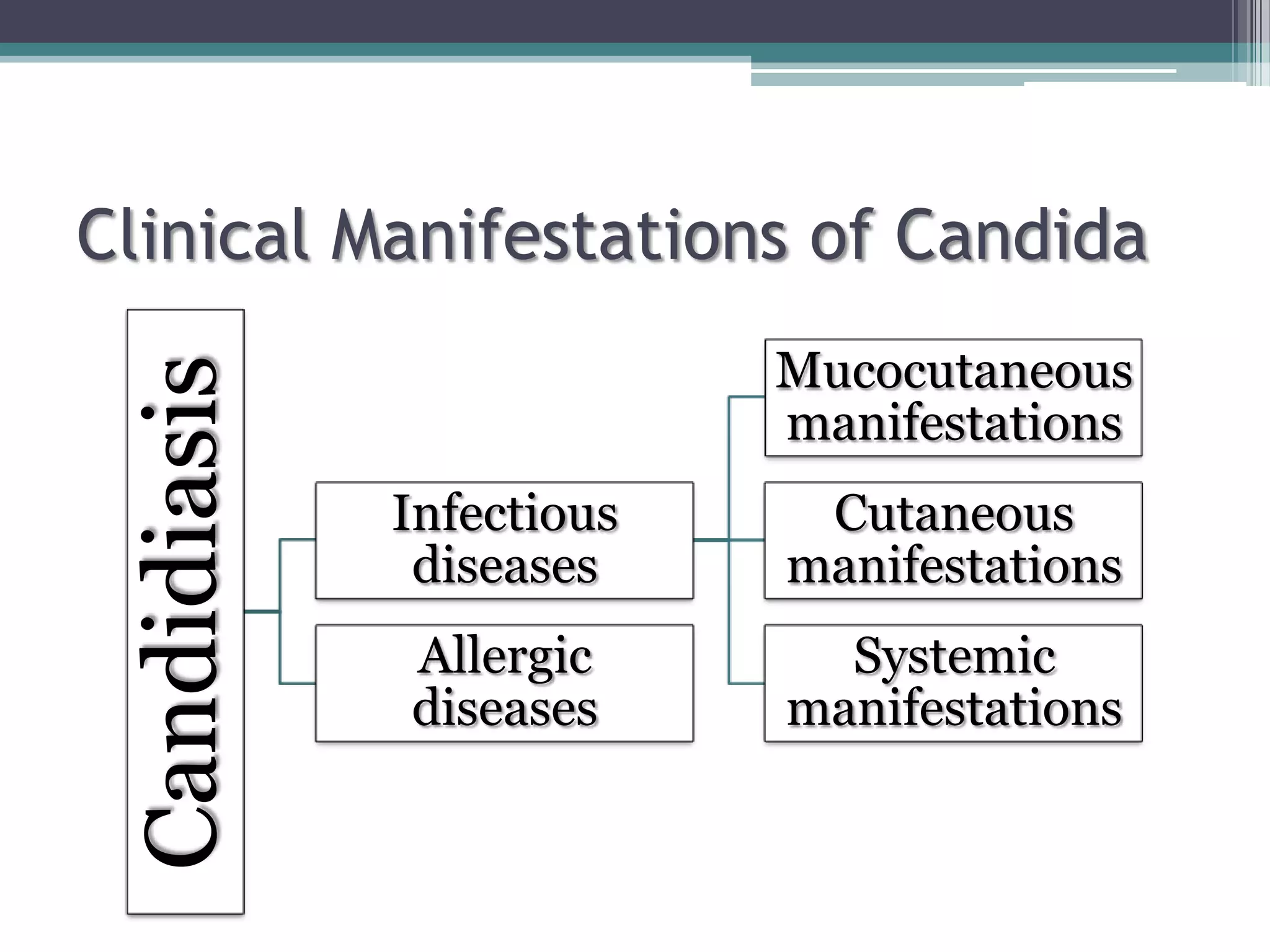 Clinical Manifestations of Candida

Candidiasis

Infectious diseases

Allergic diseases

Mucocutaneous manifestations

Cutaneous manifestations

Systemic manifestations